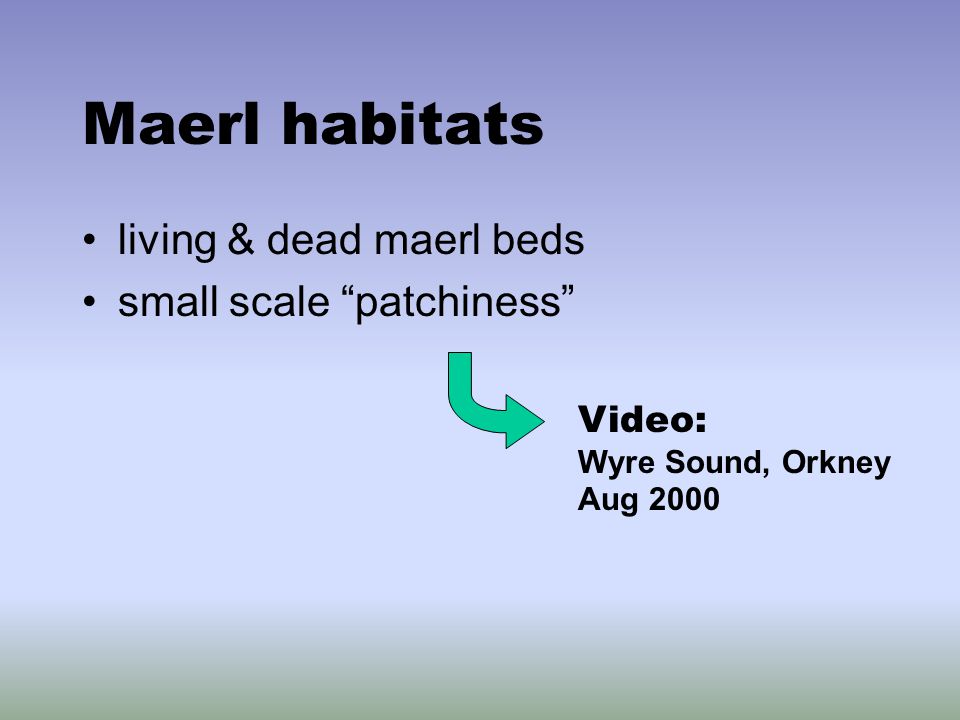 Maerl habitats

• living & dead maerl beds
• small scale “patchiness”

Video:
Wyre Sound, Orkney
Aug 2000